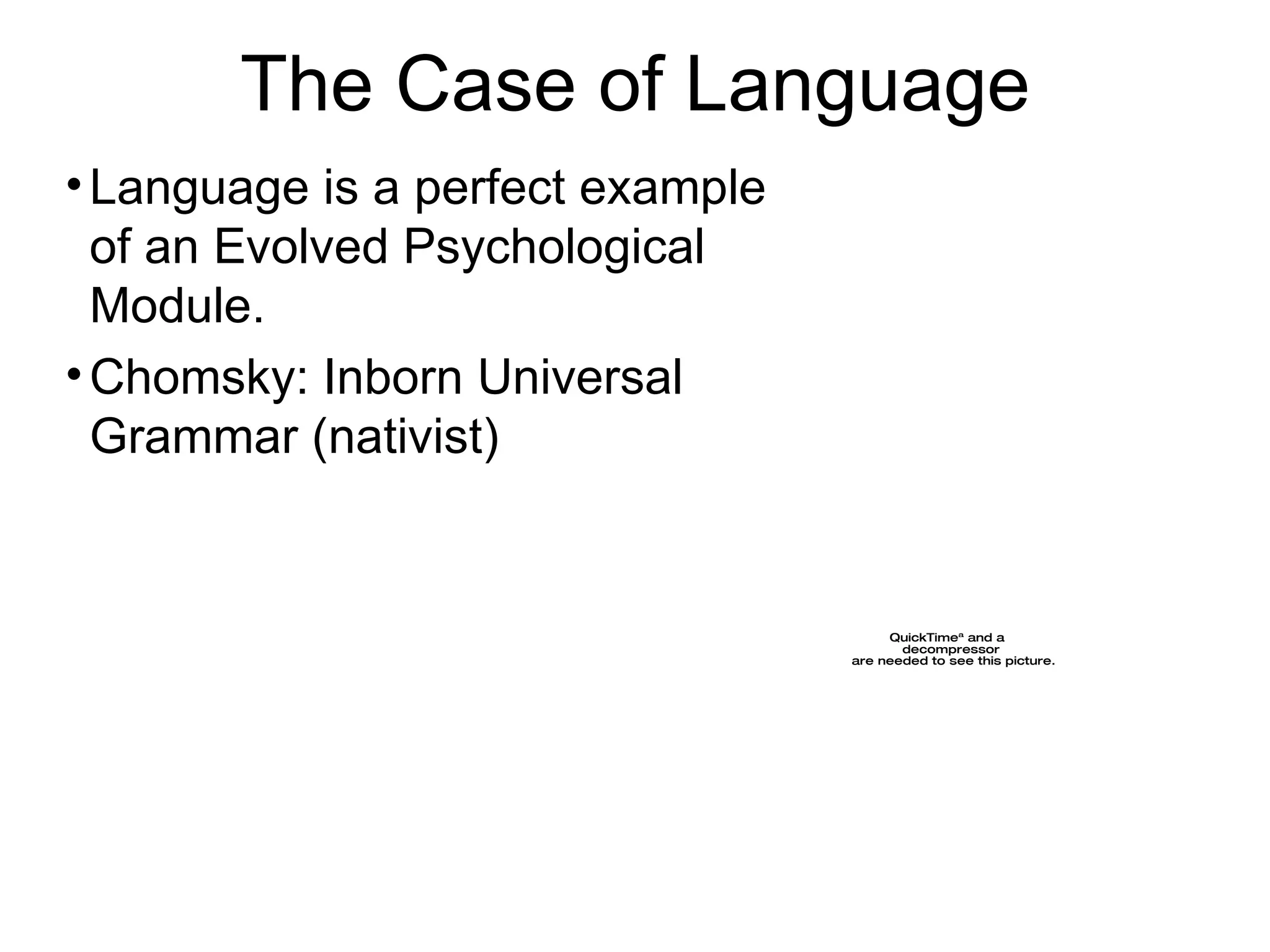 The Case of Language

• Language is a perfect example of an Evolved Psychological Module.

• Chomsky: Inborn Universal Grammar (nativist)

QuickTimeª and a decompressor are needed to see this picture.